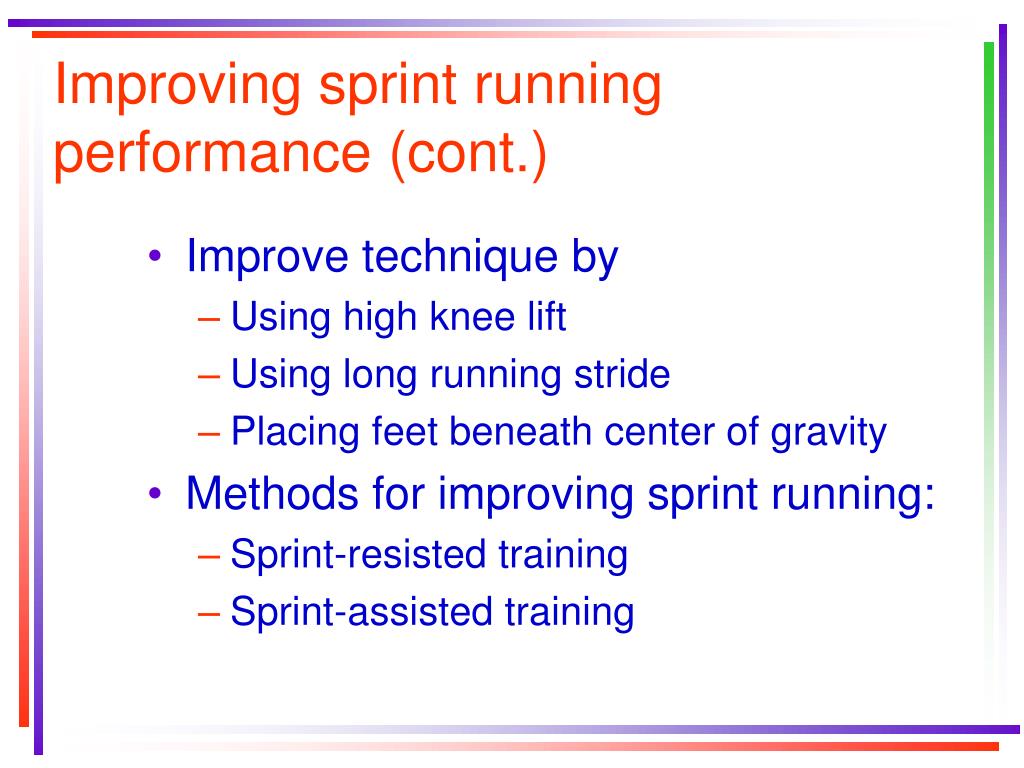 Improving sprint running performance (cont.)

• Improve technique by
– Using high knee lift
– Using long running stride
– Placing feet beneath center of gravity
• Methods for improving sprint running:
– Sprint-resisted training
– Sprint-assisted training